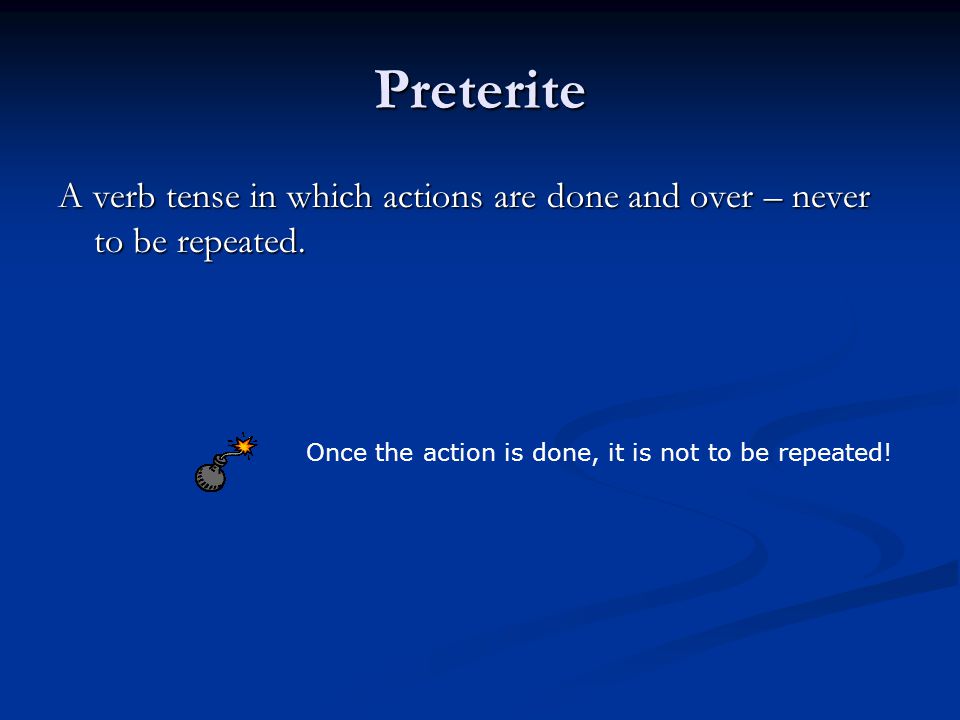 Preterite

A verb tense in which actions are done and over – never to be repeated.

Once the action is done, it is not to be repeated!